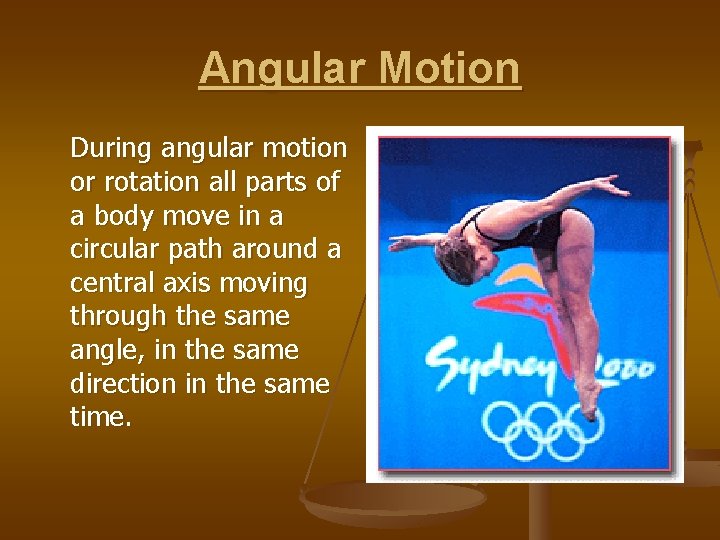 Angular Motion

During angular motion or rotation all parts of a body move in a circular path around a central axis moving through the same angle, in the same direction in the same time.

Sydney 2000